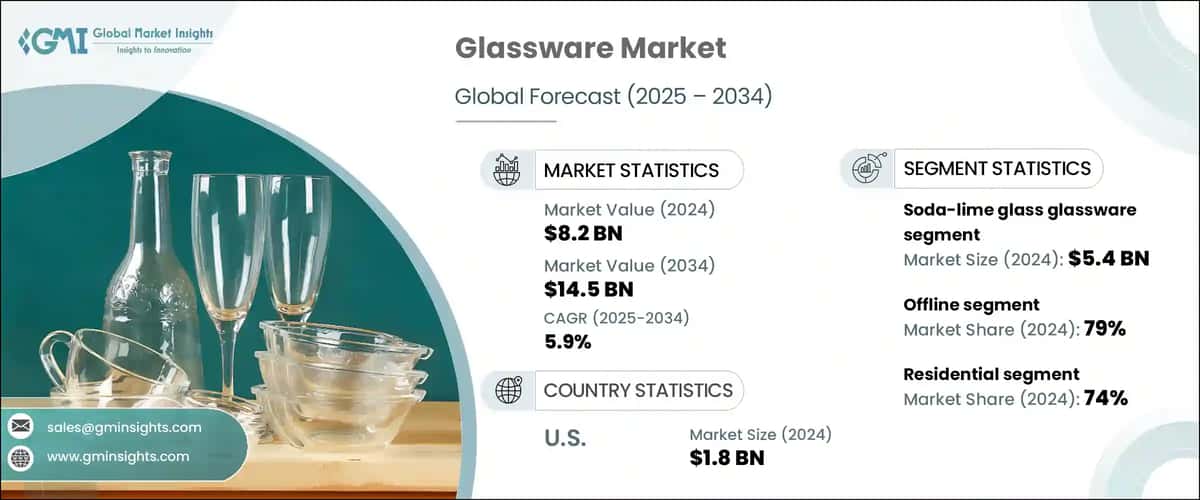 GMI Global Market Insights
Insights to Innovation

Glassware Market

Global Forecast (2025 – 2034)

MARKET STATISTICS

Market Value (2024)
$8.2 BN

Market Value (2034)
$14.5 BN

CAGR (2025-2034)
5.9%

COUNTRY STATISTICS

U.S.

Market Size (2024)
$1.8 BN

SEGMENT STATISTICS

Soda-lime glass glassware segment
Market Size (2024): $5.4 BN

Offline segment
Market Share (2024): 79%

Residential segment
Market Share (2024): 74%

sales@gminsights.com

www.gminsights.com